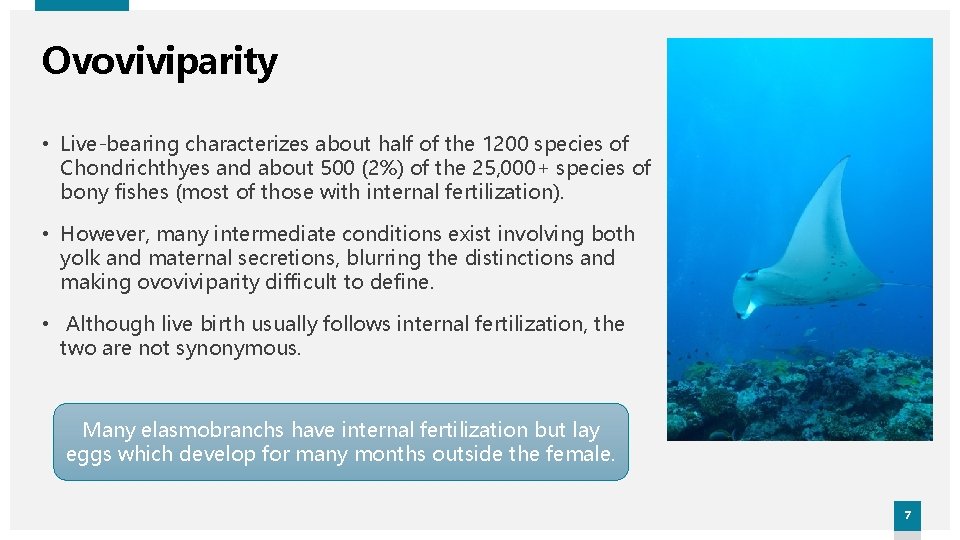 Ovoviviparity

• Live-bearing characterizes about half of the 1200 species of Chondrichthyes and about 500 (2%) of the 25,000+ species of bony fishes (most of those with internal fertilization).

• However, many intermediate conditions exist involving both yolk and maternal secretions, blurring the distinctions and making ovoviviparity difficult to define.

• Although live birth usually follows internal fertilization, the two are not synonymous.

Many elasmobranchs have internal fertilization but lay eggs which develop for many months outside the female.

7